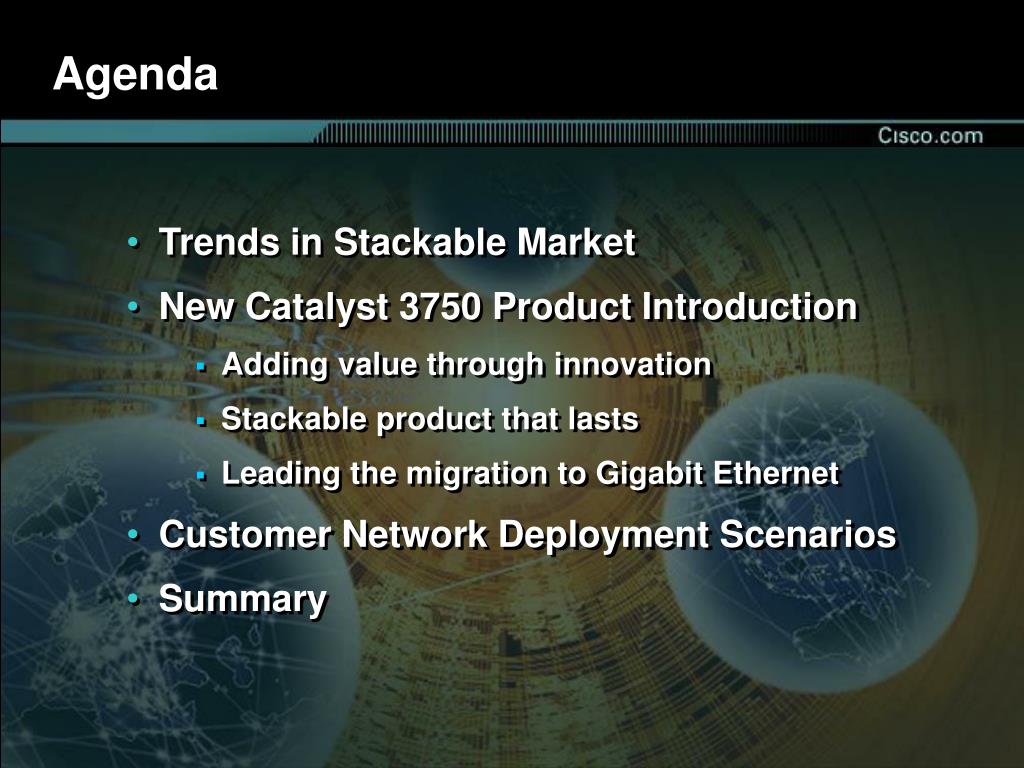 Agenda

Cisco.com

• Trends in Stackable Market
• New Catalyst 3750 Product Introduction
  ▪ Adding value through innovation
  ▪ Stackable product that lasts
  ▪ Leading the migration to Gigabit Ethernet
• Customer Network Deployment Scenarios
• Summary